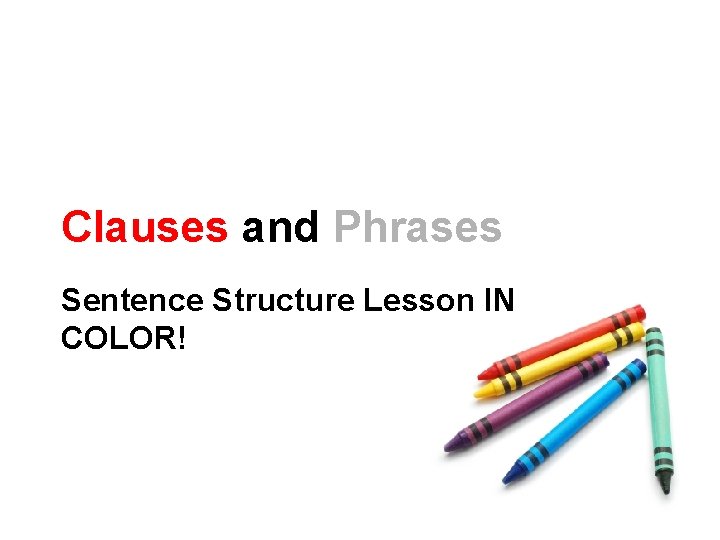 Clauses and Phrases

Sentence Structure Lesson IN COLOR!